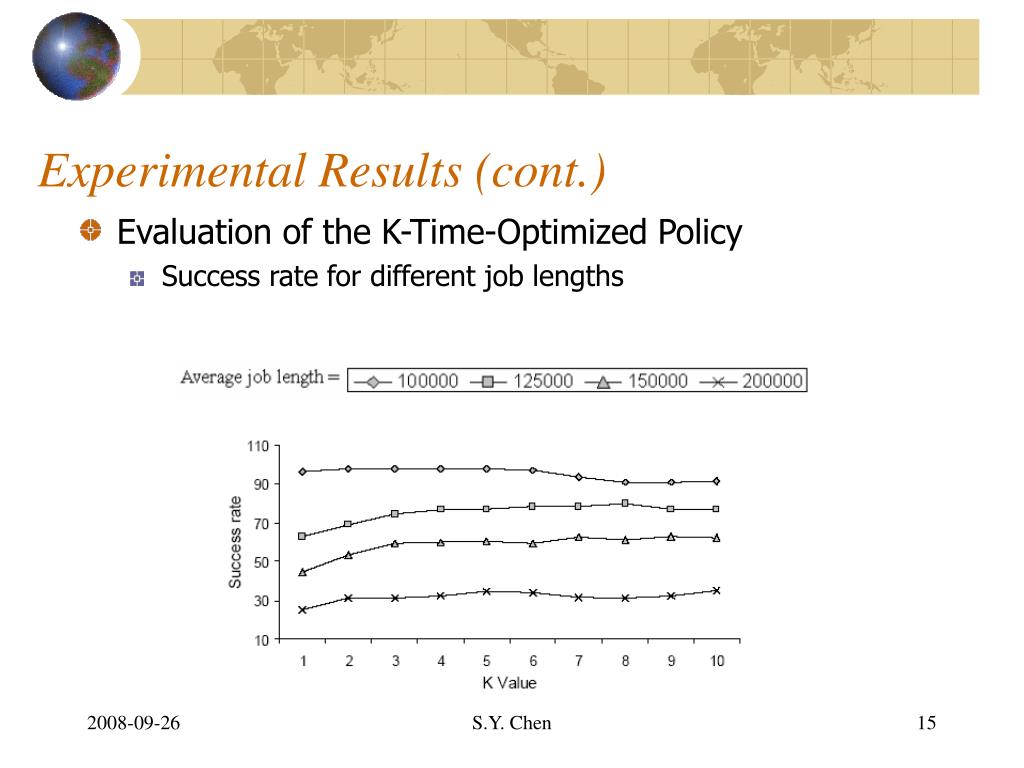 Experimental Results (cont.)

Evaluation of the K-Time-Optimized Policy

Success rate for different job lengths

Average job length = 100000 125000 150000 200000

110
90
70
50
30
10

Success rate

1 2 3 4 5 6 7 8 9 10
K Value

2008-09-26 S.Y. Chen 15